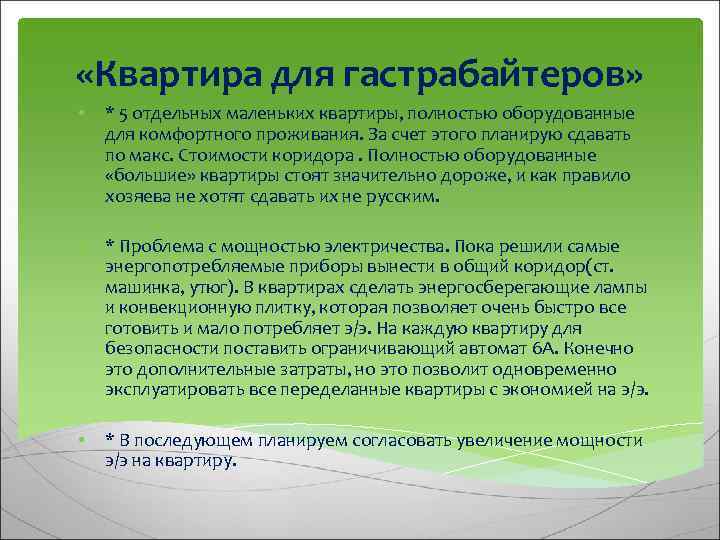 «Квартира для гастрабайтеров»

* 5 отдельных маленьких квартиры, полностью оборудованные для комфортного проживания. За счет этого планирую сдавать по макс. Стоимости коридора . Полностью оборудованные «большие» квартиры стоят значительно дороже, и как правило хозяева не хотят сдавать их не русским.

* Проблема с мощностью электричества. Пока решили самые энергопотребляемые приборы вынести в общий коридор(ст. машинка, утюг). В квартирах сделать энергосберегающие лампы и конвекционную плитку, которая позволяет очень быстро все готовить и мало потребляет э/э. На каждую квартиру для безопасности поставить ограничивающий автомат 6А. Конечно это дополнительные затраты, но это позволит одновременно эксплуатировать все переделанные квартиры с экономией на э/э.

* В последующем планируем согласовать увеличение мощности э/э на квартиру.